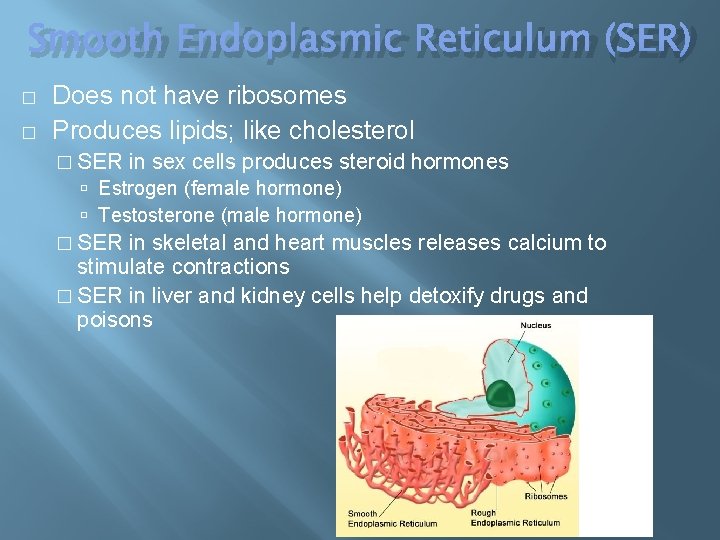 Smooth Endoplasmic Reticulum (SER)

□ Does not have ribosomes

□ Produces lipids; like cholesterol

□ SER in sex cells produces steroid hormones

▫ Estrogen (female hormone)

▫ Testosterone (male hormone)

□ SER in skeletal and heart muscles releases calcium to stimulate contractions

□ SER in liver and kidney cells help detoxify drugs and poisons

Nucleus

Ribosomes

Smooth Endoplasmic Reticulum

Rough Endoplasmic Reticulum